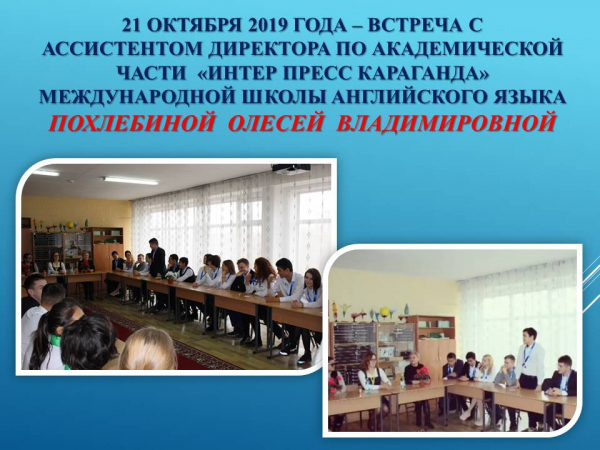 21 ОКТЯБРЯ 2019 ГОДА – ВСТРЕЧА С АССИСТЕНТОМ ДИРЕКТОРА ПО АКАДЕМИЧЕСКОЙ ЧАСТИ «ИНТЕР ПРЕСС КАРАГАНДА» МЕЖДУНАРОДНОЙ ШКОЛЫ АНГЛИЙСКОГО ЯЗЫКА
ПОХЛЕБИНОЙ ОЛЕСЕЙ ВЛАДИМИРОВНОЙ